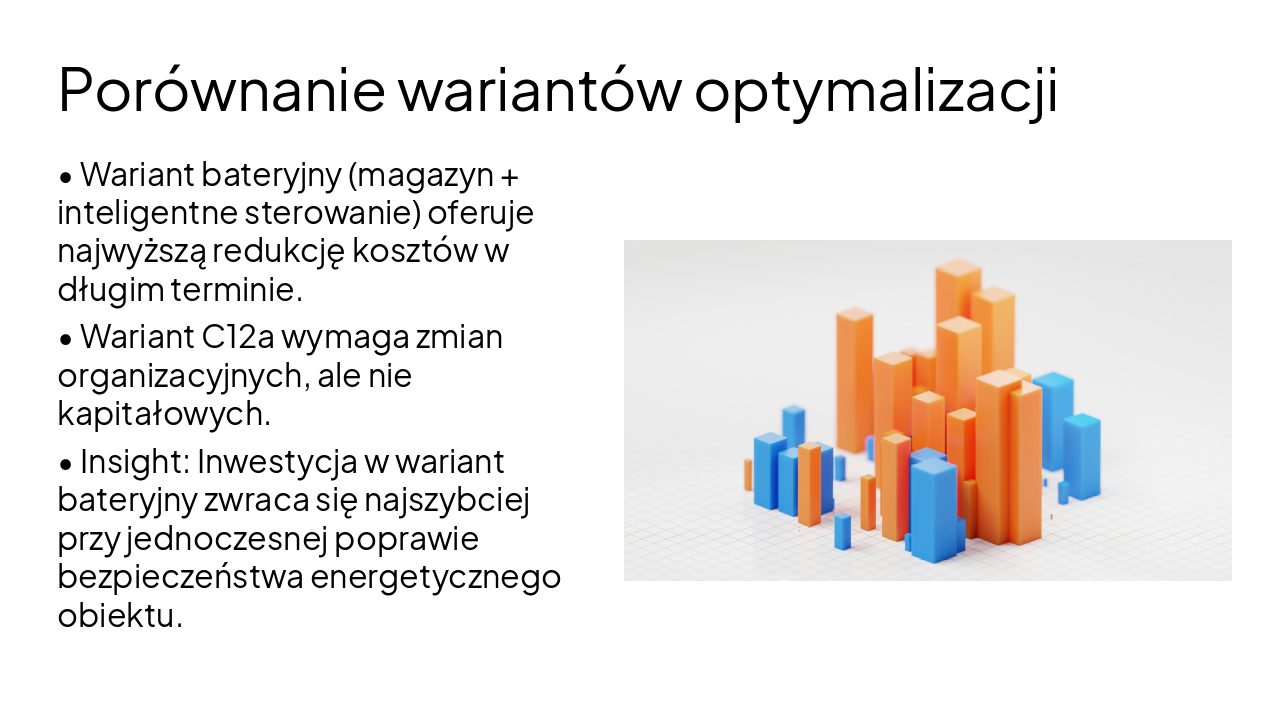 Porównanie wariantów optymalizacji

• Wariant bateryjny (magazyn + inteligentne sterowanie) oferuje najwyższą redukcję kosztów w długim terminie.

• Wariant C12a wymaga zmian organizacyjnych, ale nie kapitałowych.

• Insight: Inwestycja w wariant bateryjny zwraca się najszybciej przy jednoczesnej poprawie bezpieczeństwa energetycznego obiektu.